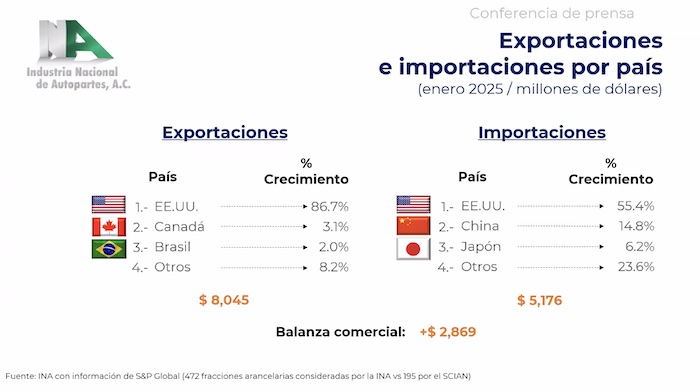 INA
Industria Nacional de Autopartes, A.C.

Conferencia de prensa

Exportaciones e importaciones por país
(enero 2025 / millones de dólares)

Exportaciones

| País | % Crecimiento |
|---|---|
| 1.- EE.UU. | 86.7% |
| 2.- Canadá | 3.1% |
| 3.- Brasil | 2.0% |
| 4.- Otros | 8.2% |

$ 8,045

Importaciones

| País | % Crecimiento |
|---|---|
| 1.- EE.UU. | 55.4% |
| 2.- China | 14.8% |
| 3.- Japón | 6.2% |
| 4.- Otros | 23.6% |

$ 5,176

Balanza comercial: +$ 2,869

Fuente: INA con información de S&P Global (472 fracciones arancelarias consideradas por la INA vs 195 por el SCIAN)